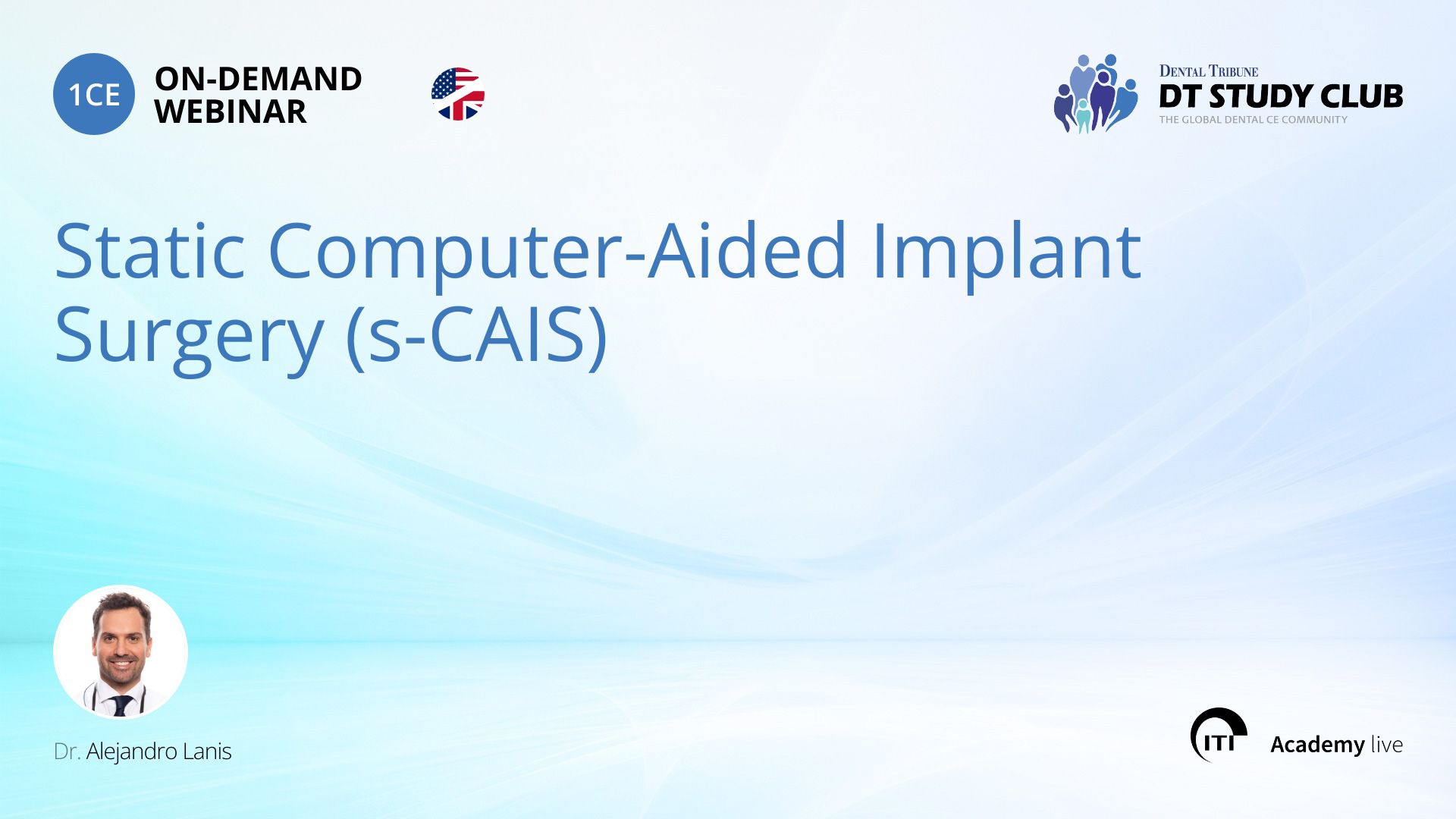 1CE ON-DEMAND WEBINAR

DENTAL TRIBUNE
DT STUDY CLUB
THE GLOBAL DENTAL CE COMMUNITY

Static Computer-Aided Implant Surgery (s-CAIS)

Dr. Alejandro Lanis

ITI Academy live